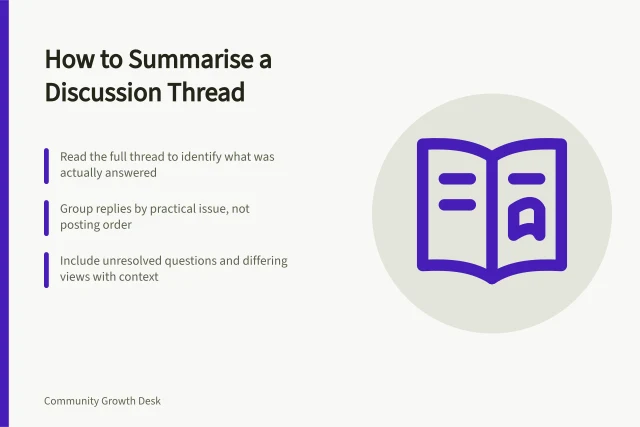 How to Summarise a Discussion Thread

Read the full thread to identify what was actually answered

Group replies by practical issue, not posting order

Include unresolved questions and differing views with context

Community Growth Desk